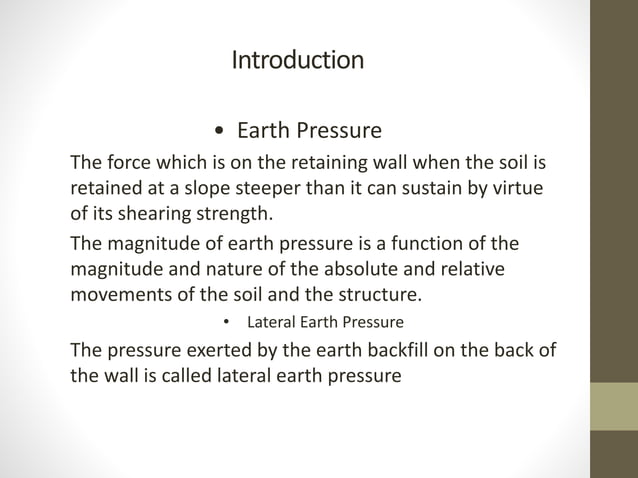 Introduction

• Earth Pressure

The force which is on the retaining wall when the soil is retained at a slope steeper than it can sustain by virtue of its shearing strength.

The magnitude of earth pressure is a function of the magnitude and nature of the absolute and relative movements of the soil and the structure.

• Lateral Earth Pressure

The pressure exerted by the earth backfill on the back of the wall is called lateral earth pressure